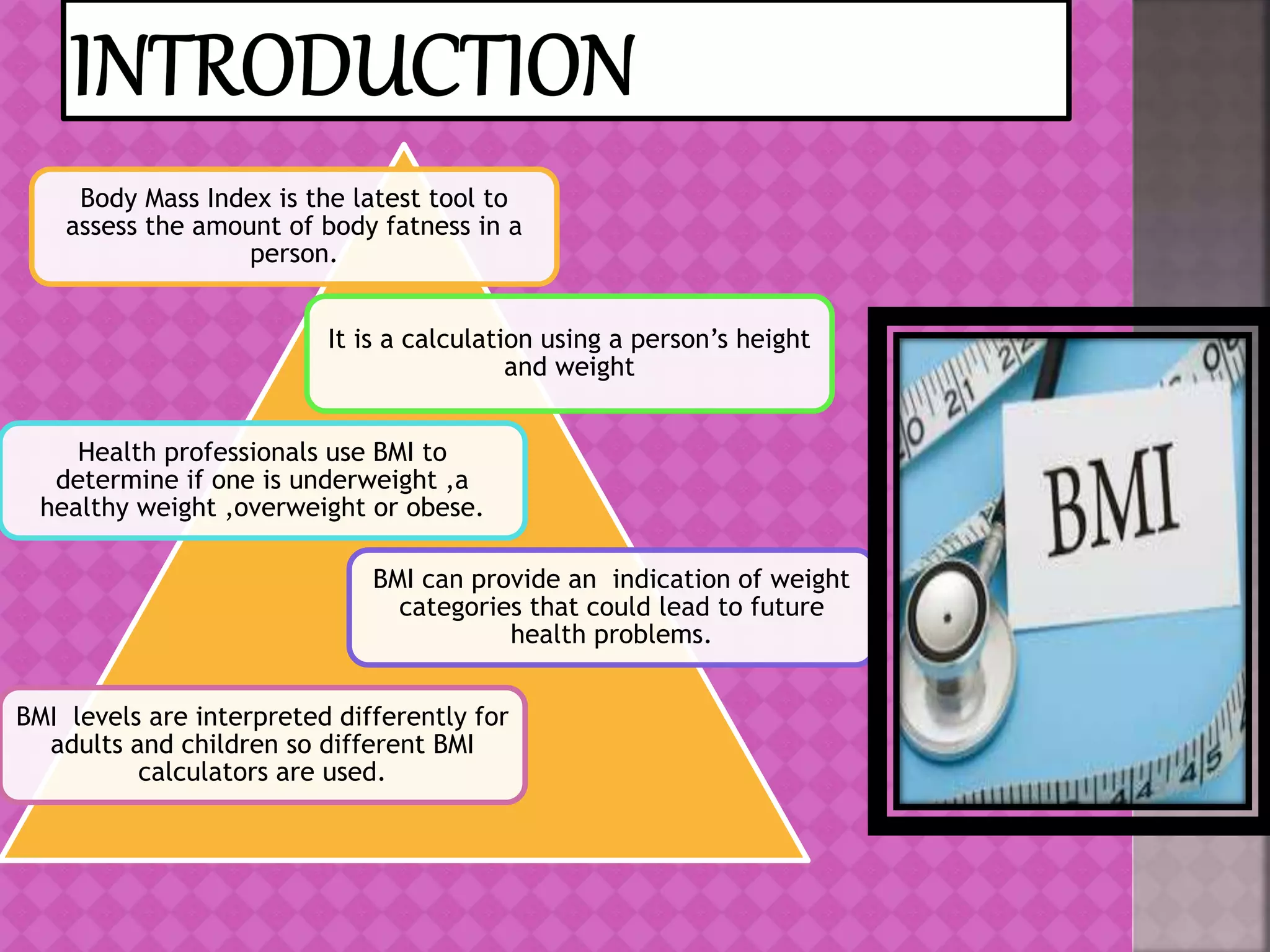 INTRODUCTION

Body Mass Index is the latest tool to assess the amount of body fatness in a person.

It is a calculation using a person's height and weight

Health professionals use BMI to determine if one is underweight ,a healthy weight ,overweight or obese.

BMI can provide an indication of weight categories that could lead to future health problems.

BMI levels are interpreted differently for adults and children so different BMI calculators are used.

BMI